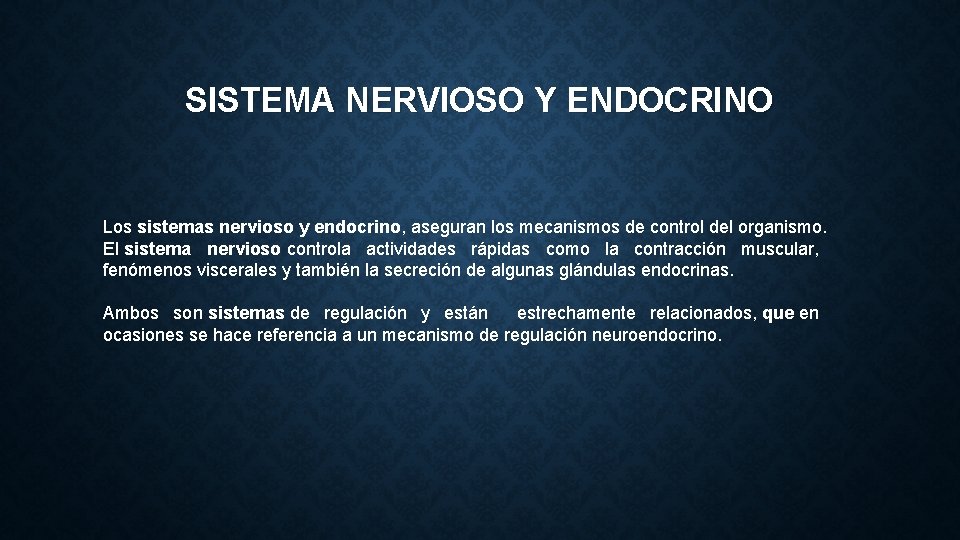 SISTEMA NERVIOSO Y ENDOCRINO

Los sistemas nervioso y endocrino, aseguran los mecanismos de control del organismo. El sistema nervioso controla actividades rápidas como la contracción muscular, fenómenos viscerales y también la secreción de algunas glándulas endocrinas.

Ambos son sistemas de regulación y están estrechamente relacionados, que en ocasiones se hace referencia a un mecanismo de regulación neuroendocrino.